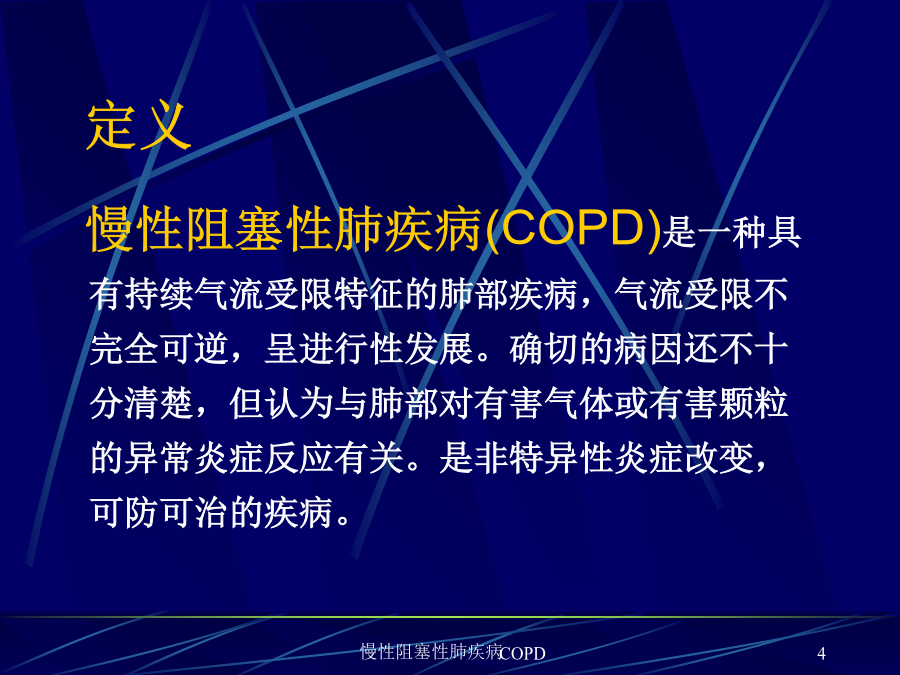 定义

慢性阻塞性肺疾病(COPD)是一种具有持续气流受限特征的肺部疾病，气流受限不完全可逆，呈进行性发展。确切的病因还不十分清楚，但认为与肺部对有害气体或有害颗粒的异常炎症反应有关。是非特异性炎症改变，可防可治的疾病。

慢性阻塞性肺疾病COPD 4